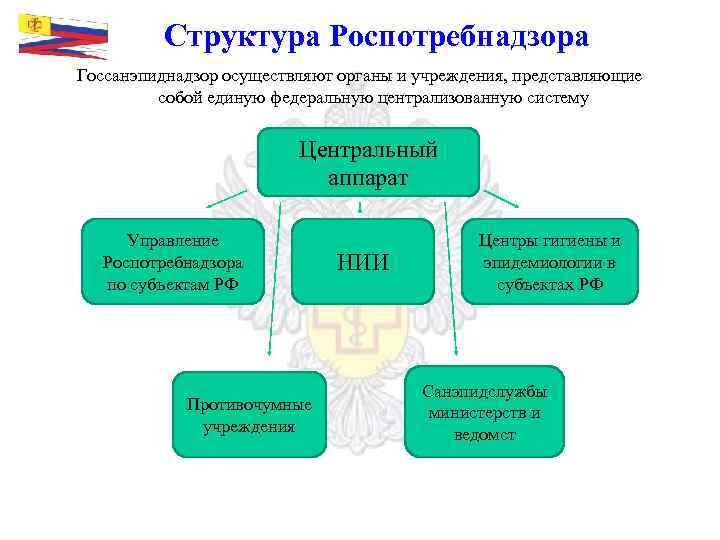 Структура Роспотребнадзора

Госсанэпиднадзор осуществляют органы и учреждения, представляющие собой единую федеральную централизованную систему

Центральный аппарат

Управление Роспотребнадзора по субъектам РФ

НИИ

Центры гигиены и эпидемиологии в субъектах РФ

Противочумные учреждения

Санэпидслужбы министерств и ведомст